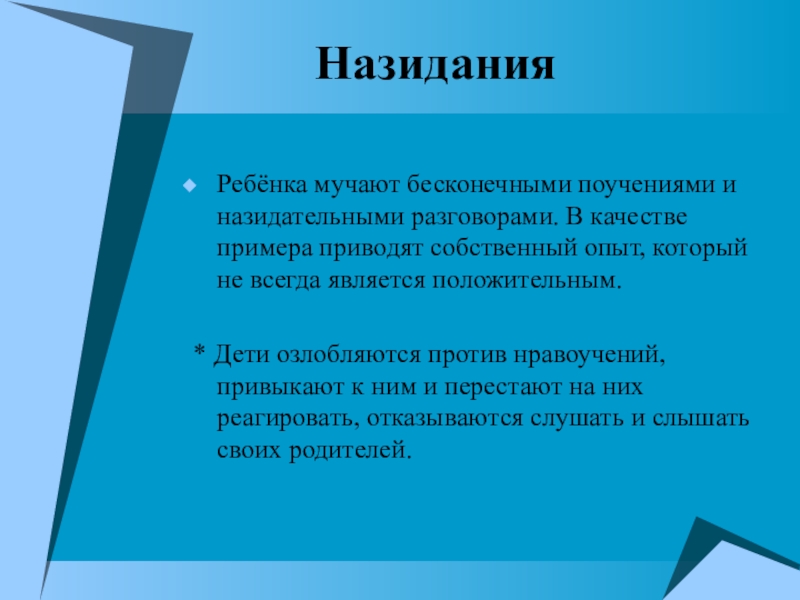 Назидания

Ребёнка мучают бесконечными поучениями и назидательными разговорами. В качестве примера приводят собственный опыт, который не всегда является положительным.

* Дети озлобляются против нравоучений, привыкают к ним и перестают на них реагировать, отказываются слушать и слышать своих родителей.